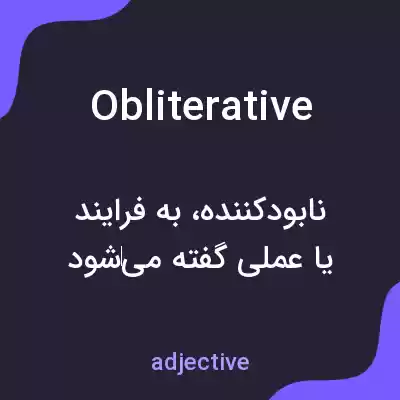 Obliterative

نابودکننده، به فرایند یا عملی گفته می‌شود

adjective